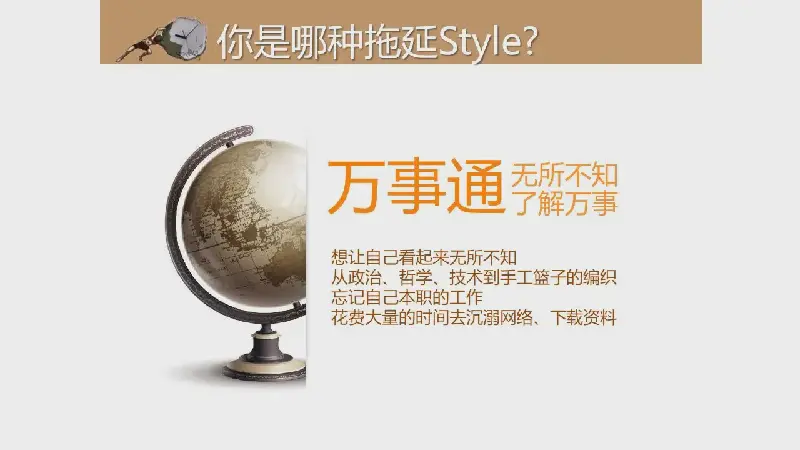 你是哪种拖延Style?

万事通 无所不知 了解万事

想让自己看起来无所不知
从政治、哲学、技术到手工篮子的编织
忘记自己本职的工作
花费大量的时间去沉溺网络、下载资料